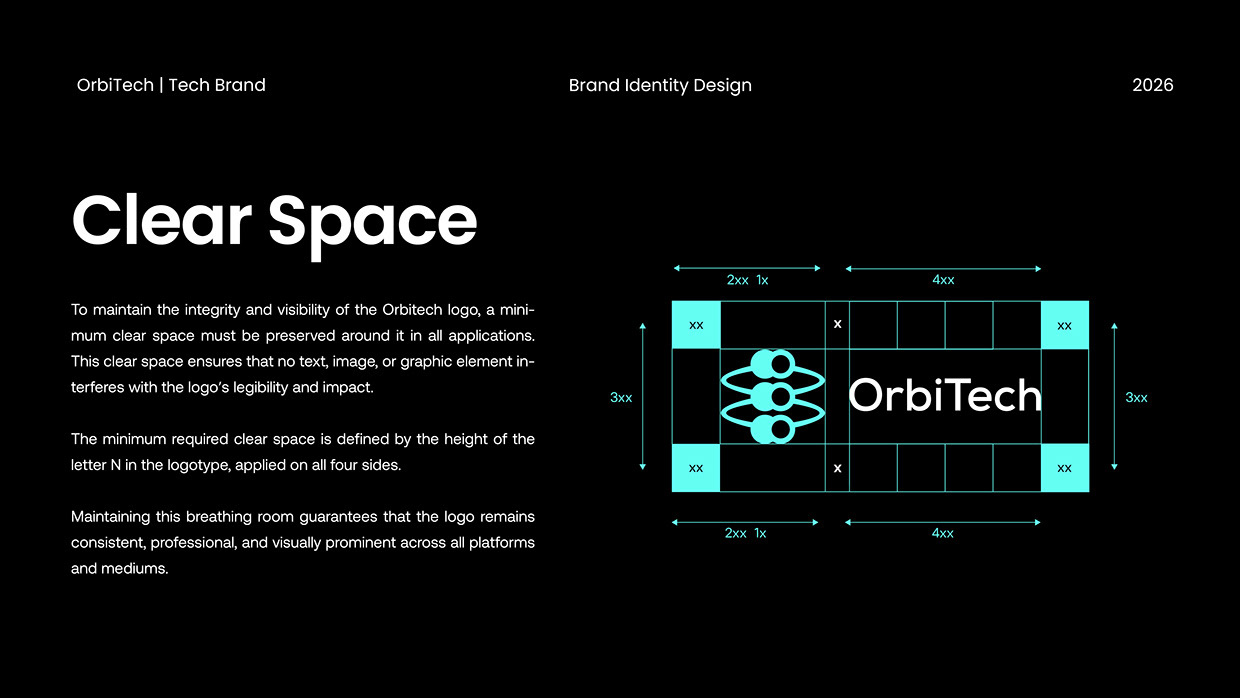 OrbiTech | Tech Brand

Brand Identity Design

2026

Clear Space

To maintain the integrity and visibility of the Orbitech logo, a minimum clear space must be preserved around it in all applications. This clear space ensures that no text, image, or graphic element interferes with the logo's legibility and impact.

The minimum required clear space is defined by the height of the letter N in the logotype, applied on all four sides.

Maintaining this breathing room guarantees that the logo remains consistent, professional, and visually prominent across all platforms and mediums.

2xx 1x

4xx

xx

x

xx

3xx

OrbiTech

3xx

xx

x

xx

2xx 1x

4xx